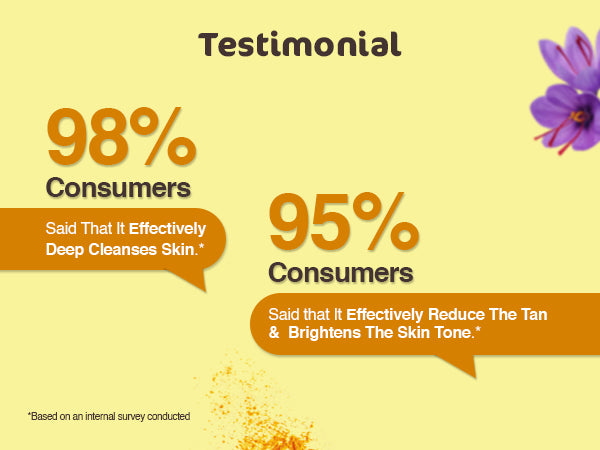 Testimonial

98%
Consumers

Said That It Effectively Deep Cleanses Skin.*

95%
Consumers

Said that It Effectively Reduce The Tan & Brightens The Skin Tone.*

*Based on an internal survey conducted